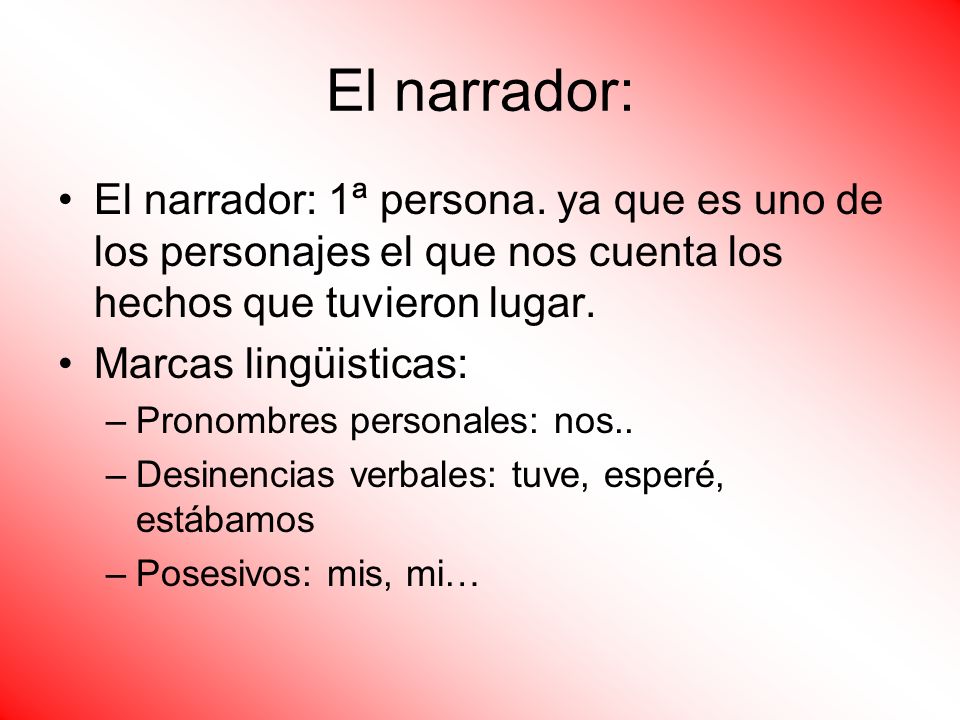 El narrador:

• El narrador: 1ª persona. ya que es uno de los personajes el que nos cuenta los hechos que tuvieron lugar.
• Marcas lingüisticas:
– Pronombres personales: nos..
– Desinencias verbales: tuve, esperé, estábamos
– Posesivos: mis, mi…